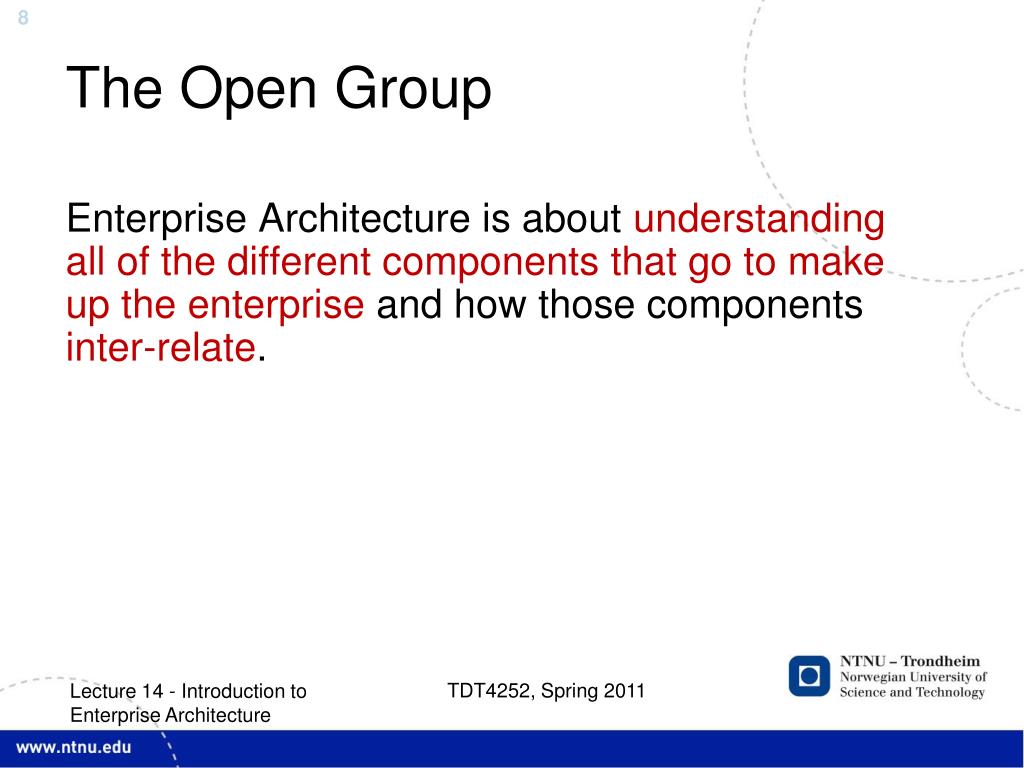 8

The Open Group

Enterprise Architecture is about understanding all of the different components that go to make up the enterprise and how those components inter-relate.

Lecture 14 - Introduction to Enterprise Architecture

TDT4252, Spring 2011

NTNU – Trondheim
Norwegian University of Science and Technology

www.ntnu.edu